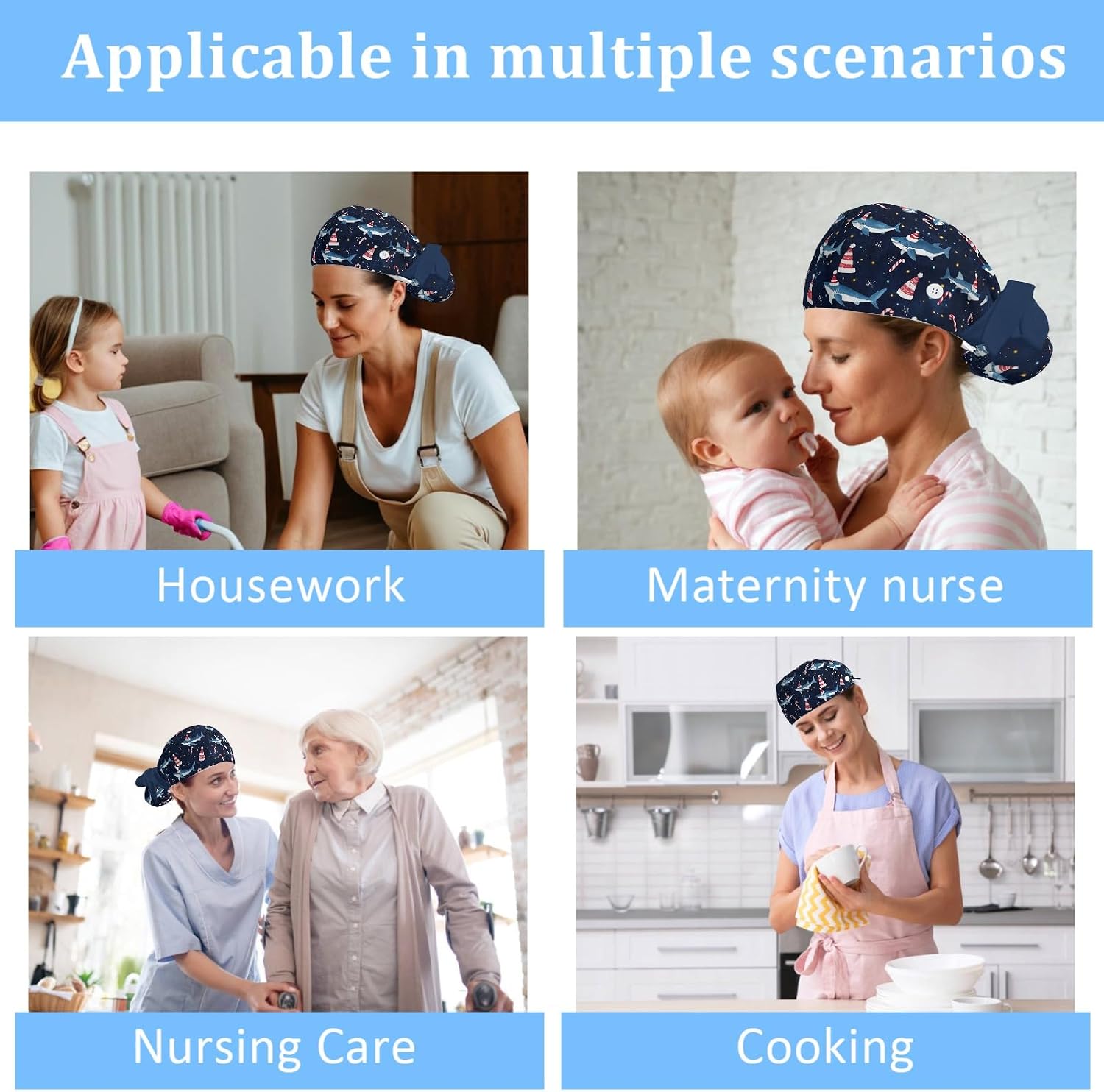 Applicable in multiple scenarios

Housework

Maternity nurse

Nursing Care

Cooking